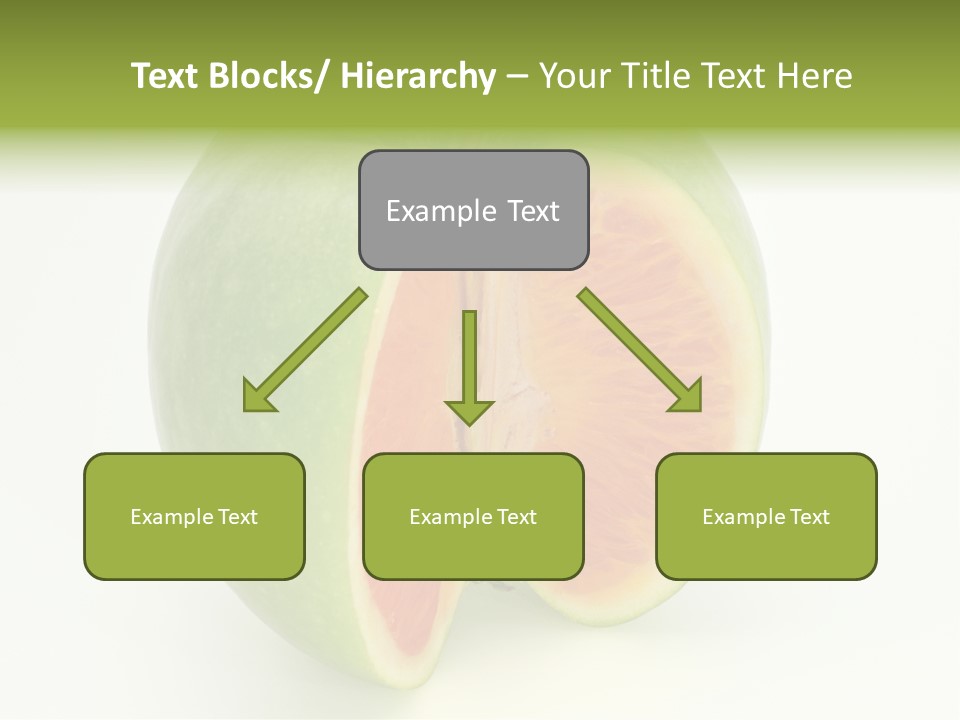 Text Blocks/ Hierarchy – Your Title Text Here

Example Text

Example Text

Example Text

Example Text